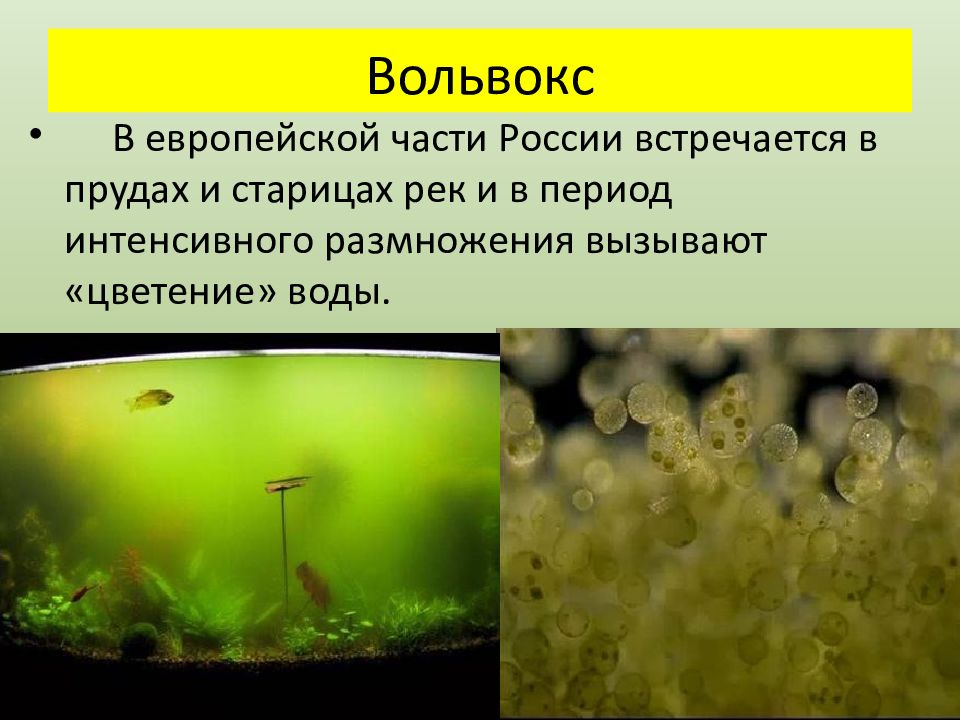 Вольвокс

• В европейской части России встречается в прудах и старицах рек и в период интенсивного размножения вызывают «цветение» воды.